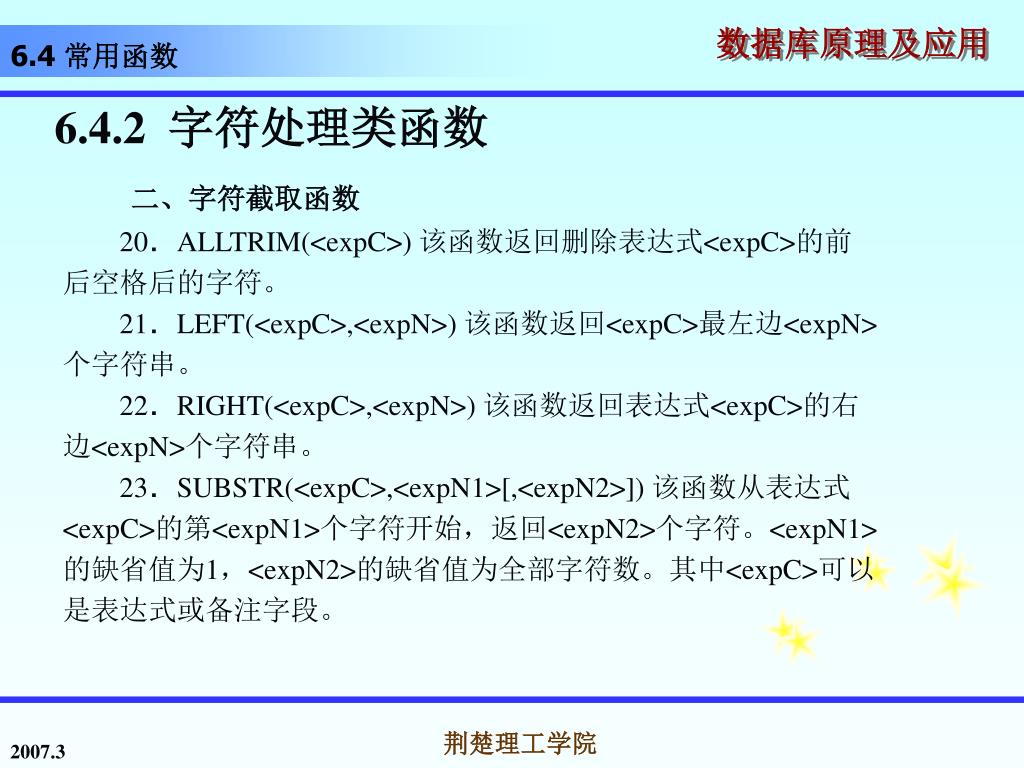 6.4 常用函数

数据库原理及应用

6.4.2 字符处理类函数

二、字符截取函数

20．ALLTRIM(<expC>) 该函数返回删除表达式<expC>的前后空格后的字符。

21．LEFT(<expC>,<expN>) 该函数返回<expC>最左边<expN>个字符串。

22．RIGHT(<expC>,<expN>) 该函数返回表达式<expC>的右边<expN>个字符串。

23．SUBSTR(<expC>,<expN1>[,<expN2>]) 该函数从表达式<expC>的第<expN1>个字符开始，返回<expN2>个字符。<expN1>的缺省值为1，<expN2>的缺省值为全部字符数。其中<expC>可以是表达式或备注字段。

2007.3

荆楚理工学院